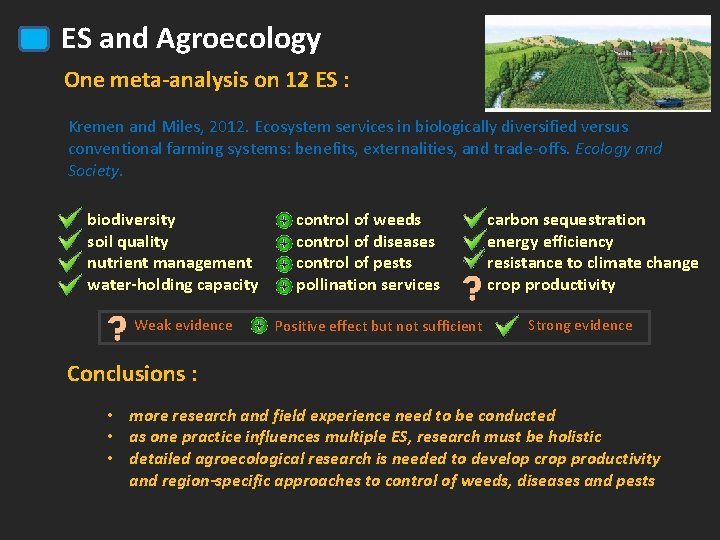 ES and Agroecology

One meta-analysis on 12 ES :

Kremen and Miles, 2012. Ecosystem services in biologically diversified versus conventional farming systems: benefits, externalities, and trade-offs. Ecology and Society.

biodiversity
soil quality
nutrient management
water-holding capacity

control of weeds
control of diseases
control of pests
pollination services

carbon sequestration
energy efficiency
resistance to climate change
crop productivity

Weak evidence
Positive effect but not sufficient
Strong evidence

Conclusions :

• more research and field experience need to be conducted
• as one practice influences multiple ES, research must be holistic
• detailed agroecological research is needed to develop crop productivity and region-specific approaches to control of weeds, diseases and pests